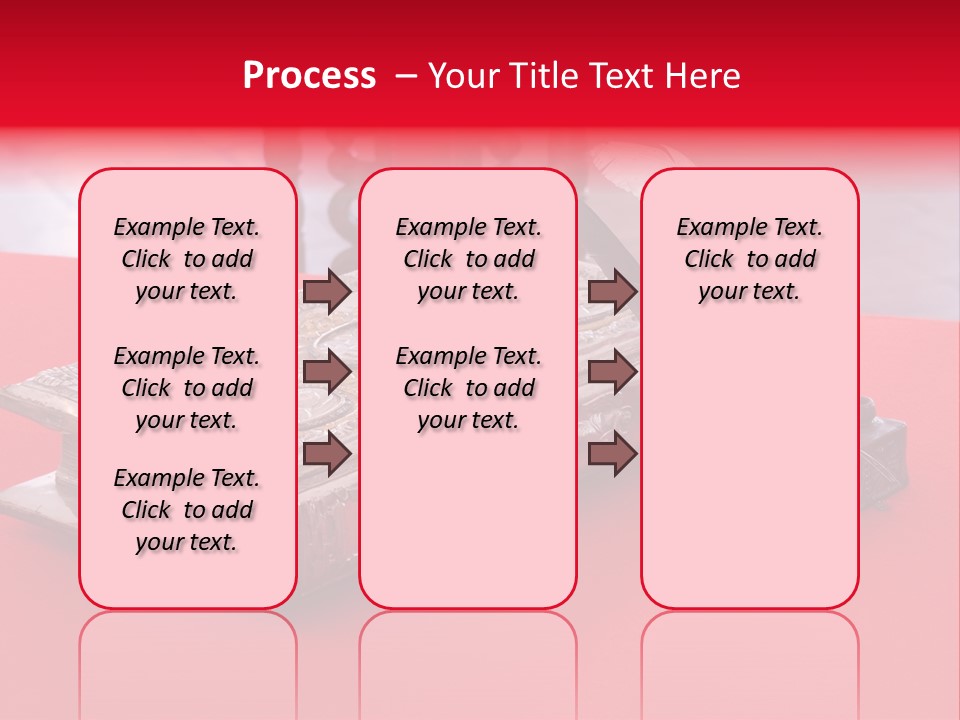 Process – Your Title Text Here

Example Text. Click to add your text.

Example Text. Click to add your text.

Example Text. Click to add your text.

Example Text. Click to add your text.

Example Text. Click to add your text.

Example Text. Click to add your text.